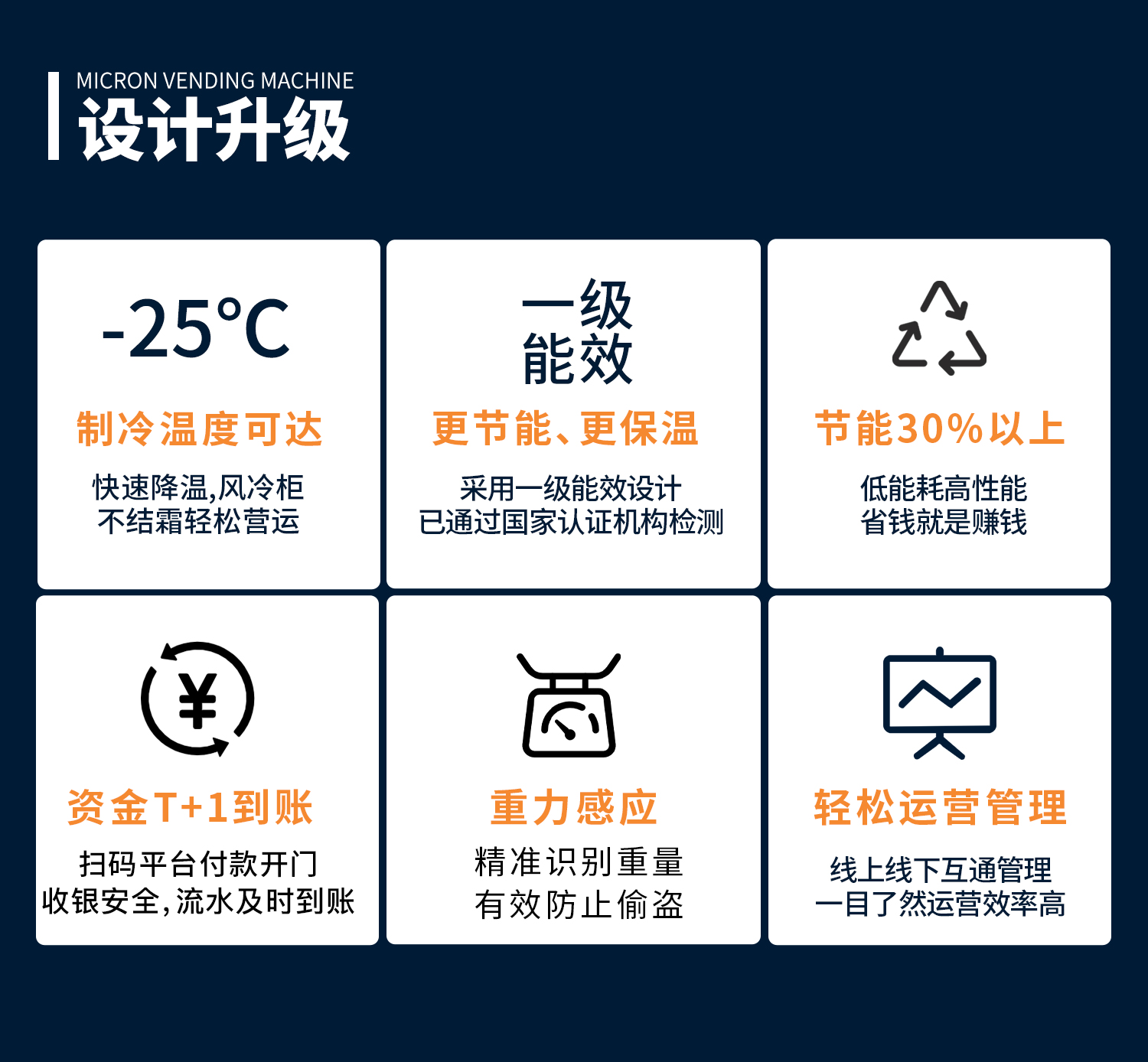 MICRON VENDING MACHINE
设计升级

-25°C
制冷温度可达
快速降温,风冷柜
不结霜轻松营运

一级
能效
更节能、更保温
采用一级能效设计
已通过国家认证机构检测

节能30%以上
低能耗高性能
省钱就是赚钱

¥
资金T+1到账
扫码平台付款开门
收银安全,流水及时到账

重力感应
精准识别重量
有效防止偷盗

轻松运营管理
线上线下互通管理
一目了然运营效率高